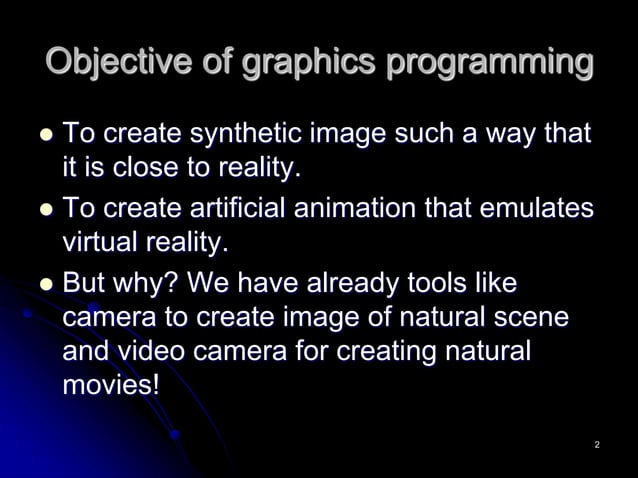 Objective of graphics programming

- To create synthetic image such a way that it is close to reality.
- To create artificial animation that emulates virtual reality.
- But why? We have already tools like camera to create image of natural scene and video camera for creating natural movies!

2